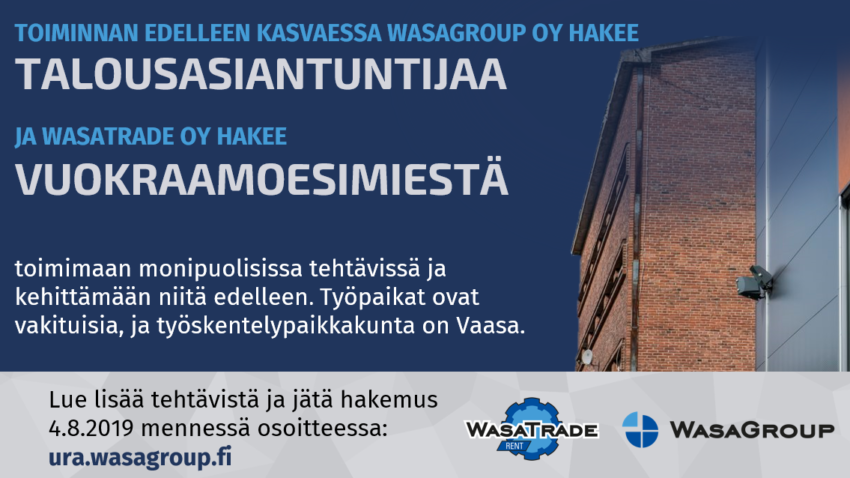 TOIMINNAN EDELLEEN KASVAESSA WASAGROUP OY HAKEE
TALOUSASIANTUNTIJAA

JA WASATRADE OY HAKEE
VUOKRAAMOESIMIESTÄ

toimimaan monipuolisissa tehtävissä ja kehittämään niitä edelleen. Työpaikat ovat vakituisia, ja työskentelypaikkakunta on Vaasa.

Lue lisää tehtävistä ja jätä hakemus 4.8.2019 mennessä osoitteessa:
ura.wasagroup.fi

WASATRADE
RENT

WASAGROUP